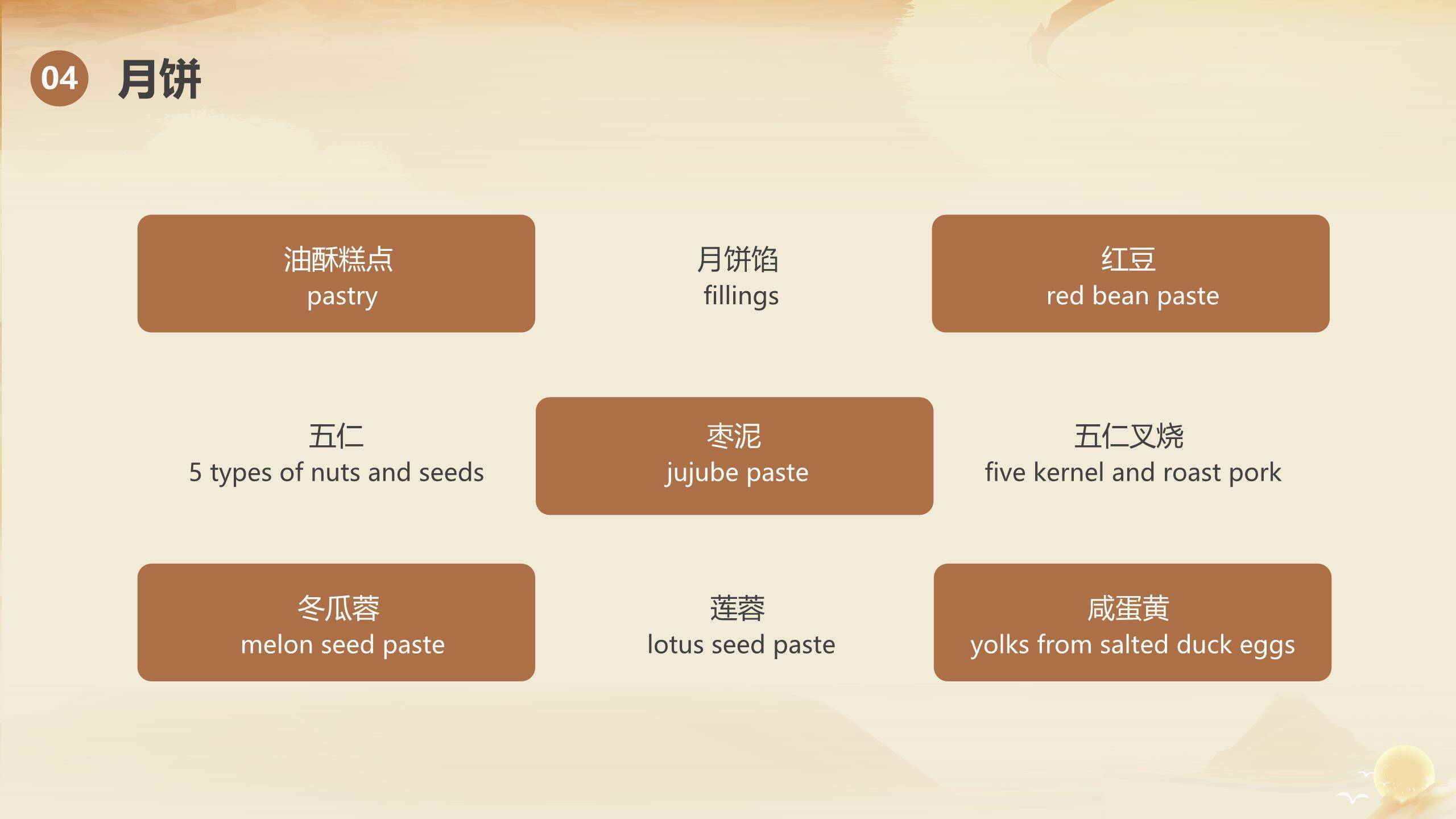 04 月饼

油酥糕点
pastry

月饼馅
fillings

红豆
red bean paste

五仁
5 types of nuts and seeds

枣泥
jujube paste

五仁叉烧
five kernel and roast pork

冬瓜蓉
melon seed paste

莲蓉
lotus seed paste

咸蛋黄
yolks from salted duck eggs